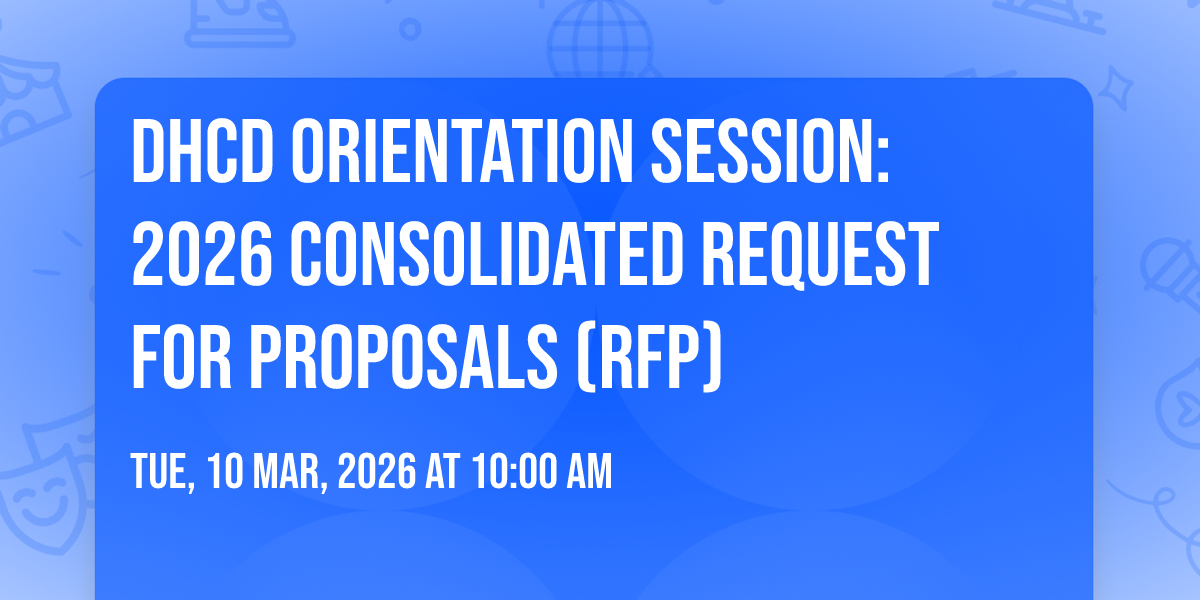 DHCD ORIENTATION SESSION: 2026 CONSOLIDATED REQUEST FOR PROPOSALS (RFP)

TUE, 10 MAR, 2026 AT 10:00 AM